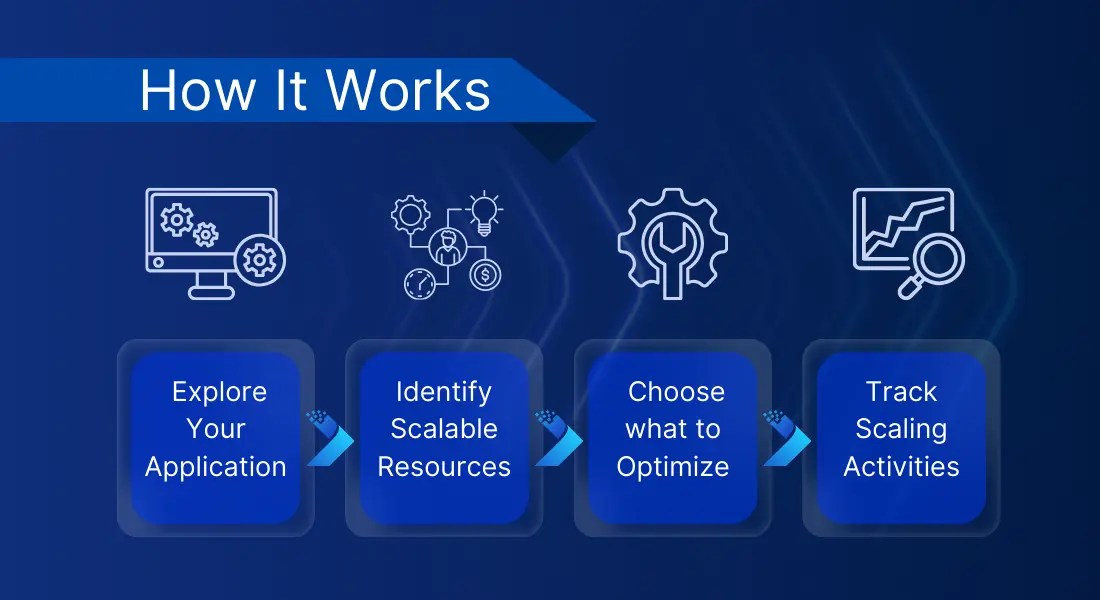 How It Works

Explore Your Application

Identify Scalable Resources

Choose what to Optimize

Track Scaling Activities